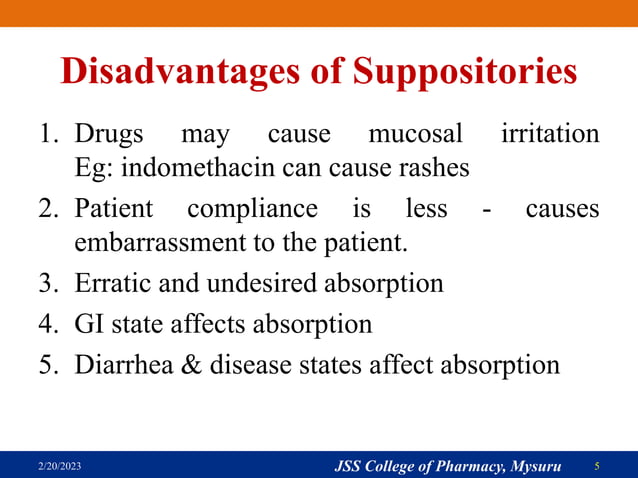 Disadvantages of Suppositories

1. Drugs may cause mucosal irritation Eg: indomethacin can cause rashes
2. Patient compliance is less - causes embarrassment to the patient.
3. Erratic and undesired absorption
4. GI state affects absorption
5. Diarrhea & disease states affect absorption

2/20/2023 JSS College of Pharmacy, Mysuru 5